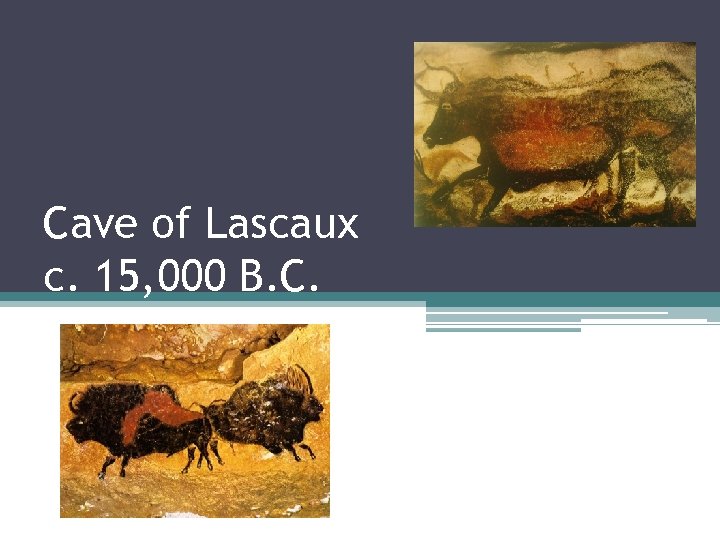 Cave of Lascaux
c. 15,000 B.C.